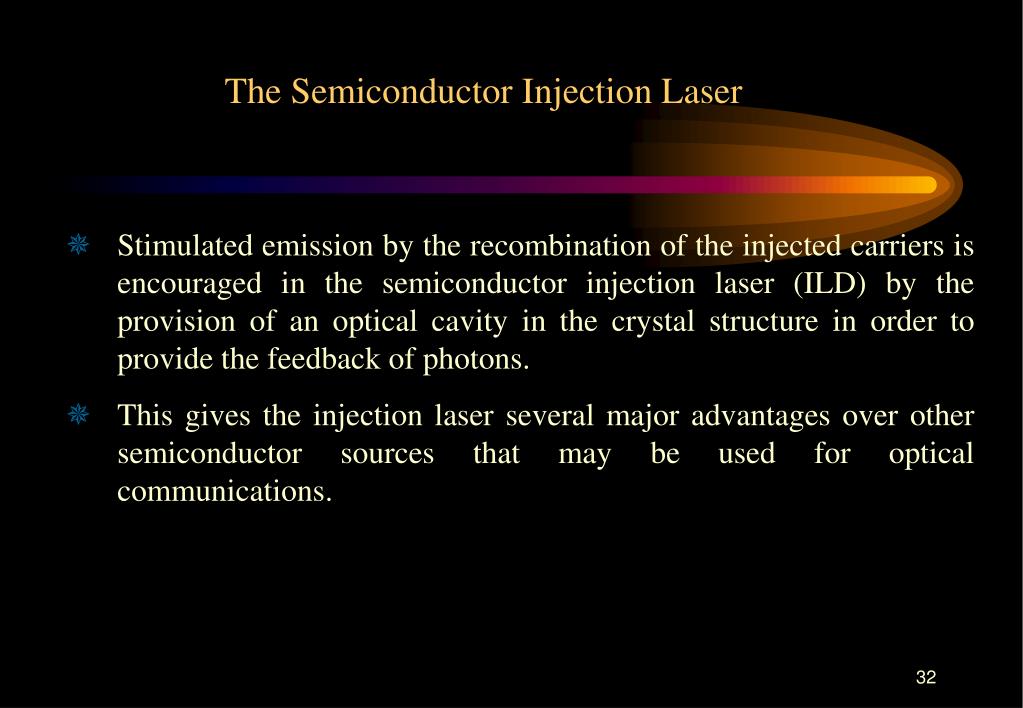 The Semiconductor Injection Laser

Stimulated emission by the recombination of the injected carriers is encouraged in the semiconductor injection laser (ILD) by the provision of an optical cavity in the crystal structure in order to provide the feedback of photons.

This gives the injection laser several major advantages over other semiconductor sources that may be used for optical communications.

32